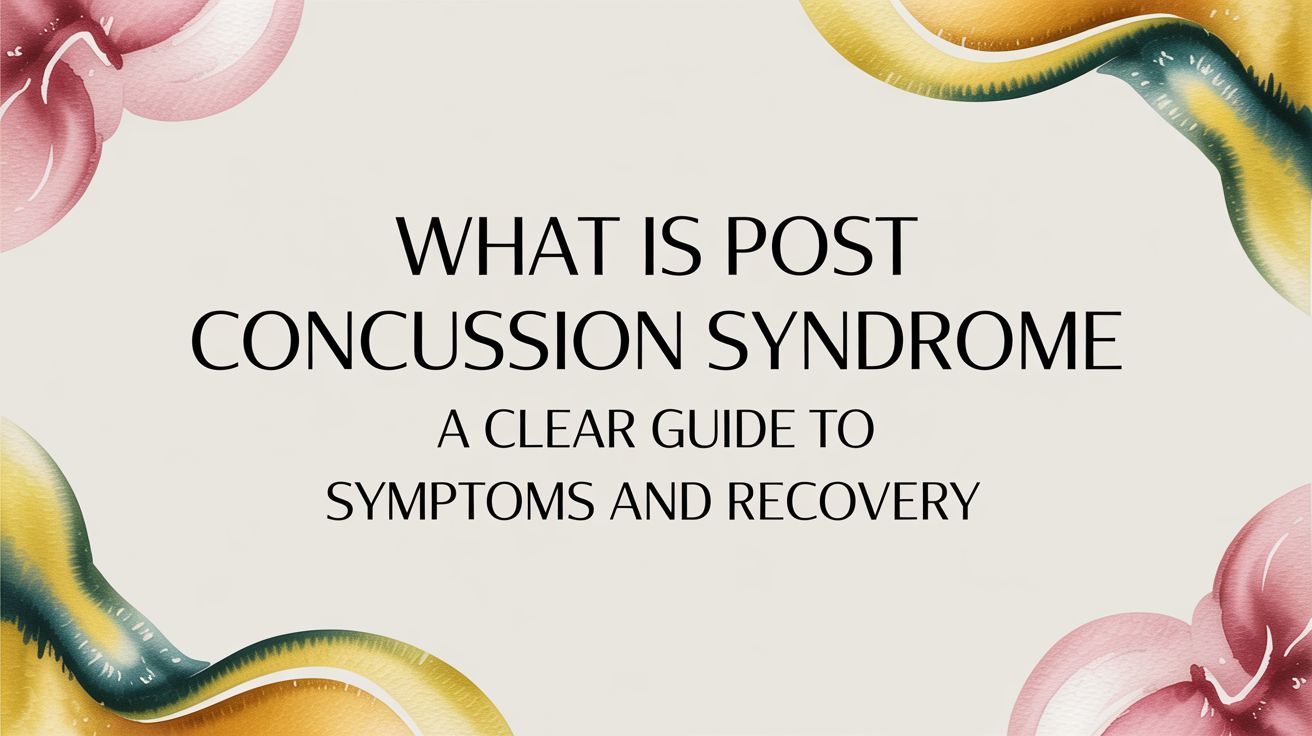 WHAT IS POST CONCUSSION SYNDROME

A CLEAR GUIDE TO SYMPTOMS AND RECOVERY